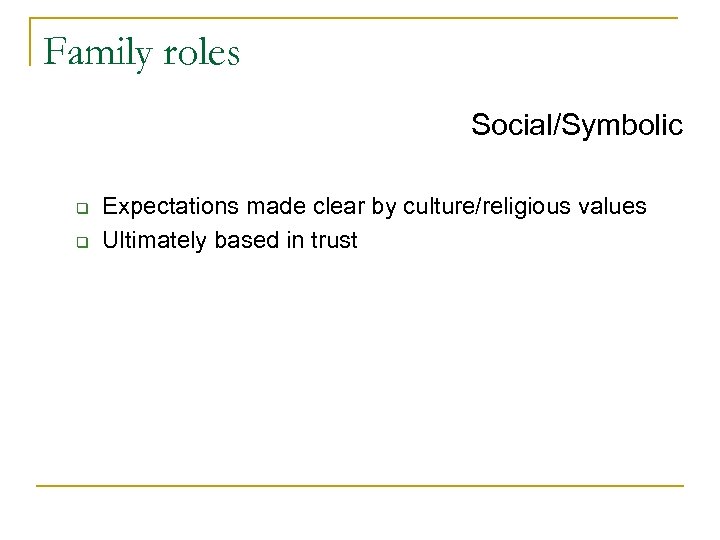 Family roles

Social/Symbolic

- Expectations made clear by culture/religious values
- Ultimately based in trust